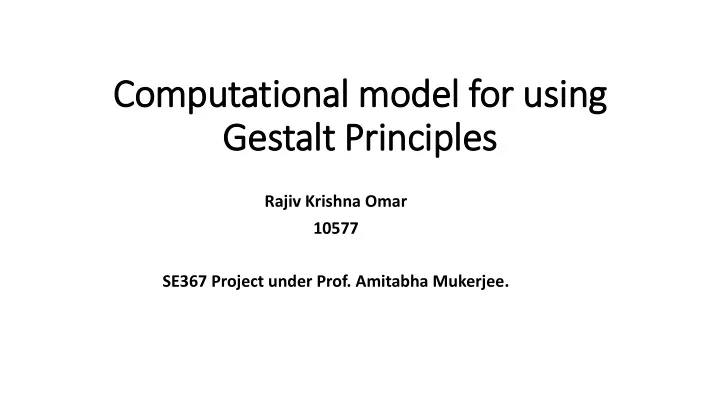 Computational model for using Gestalt Principles

Rajiv Krishna Omar
10577

SE367 Project under Prof. Amitabha Mukerjee.